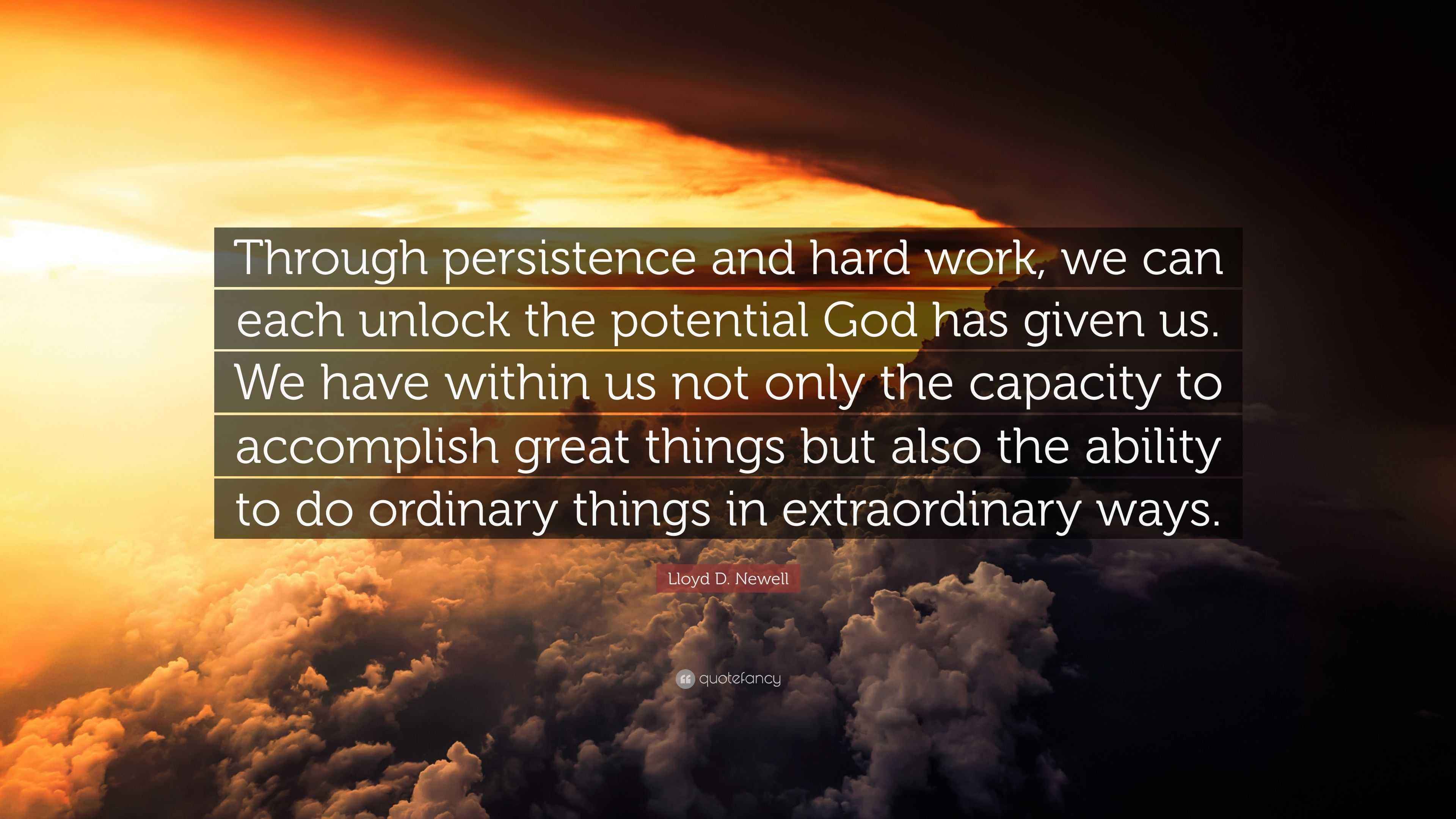 Through persistence and hard work, we can each unlock the potential God has given us. We have within us not only the capacity to accomplish great things but also the ability to do ordinary things in extraordinary ways.

Lloyd D. Newell

quotefancy